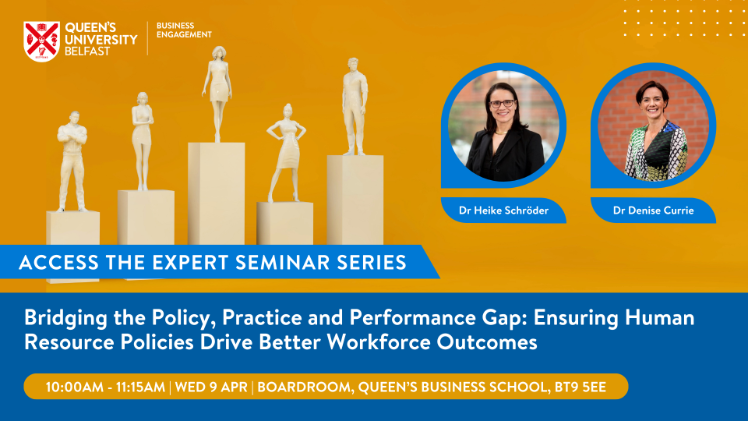 QUEEN'S UNIVERSITY BELFAST | BUSINESS ENGAGEMENT

Dr Heike Schröder

Dr Denise Currie

ACCESS THE EXPERT SEMINAR SERIES

Bridging the Policy, Practice and Performance Gap: Ensuring Human Resource Policies Drive Better Workforce Outcomes

10:00AM - 11:15AM | WED 9 APR | BOARDROOM, QUEEN'S BUSINESS SCHOOL, BT9 5EE